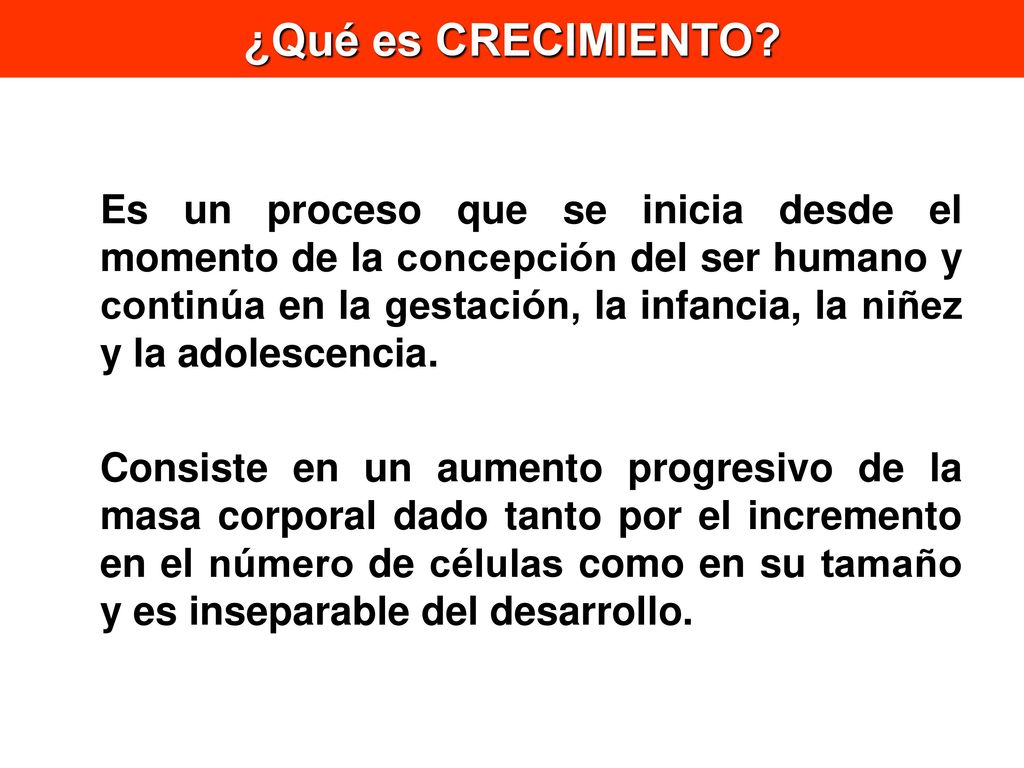 ¿Qué es CRECIMIENTO?

Es un proceso que se inicia desde el momento de la concepción del ser humano y continúa en la gestación, la infancia, la niñez y la adolescencia.

Consiste en un aumento progresivo de la masa corporal dado tanto por el incremento en el número de células como en su tamaño y es inseparable del desarrollo.